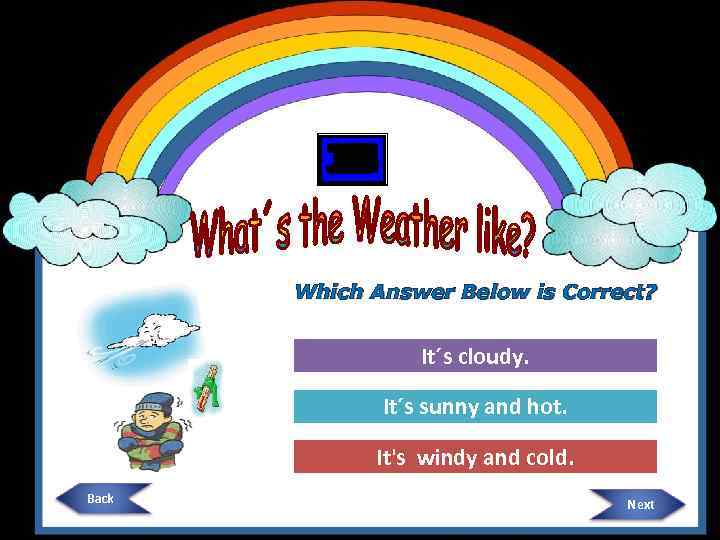 What´s the Weather like?

Which Answer Below is Correct?

It´s cloudy.

It´s sunny and hot.

It's windy and cold.

Back

Next